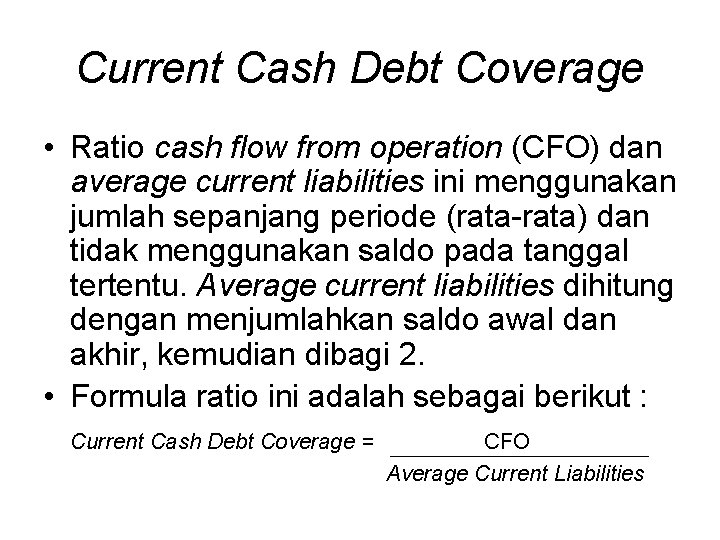 Current Cash Debt Coverage

• Ratio cash flow from operation (CFO) dan average current liabilities ini menggunakan jumlah sepanjang periode (rata-rata) dan tidak menggunakan saldo pada tanggal tertentu. Average current liabilities dihitung dengan menjumlahkan saldo awal dan akhir, kemudian dibagi 2.

• Formula ratio ini adalah sebagai berikut :

$\text{Current Cash Debt Coverage} = \frac{\text{CFO}}{\text{Average Current Liabilities}}$